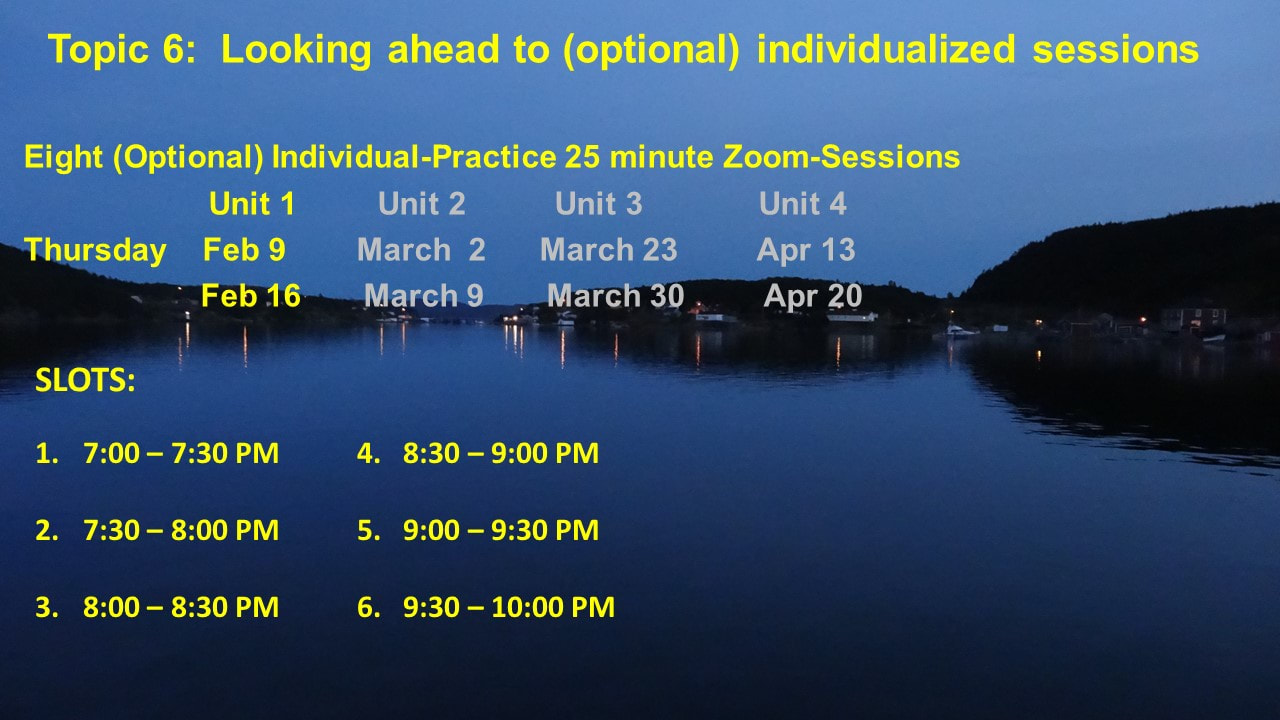 Topic 6: Looking ahead to (optional) individualized sessions

Eight (Optional) Individual-Practice 25 minute Zoom-Sessions

| | Unit 1 | Unit 2 | Unit 3 | Unit 4 |
|---|---|---|---|---|
| Thursday | Feb 9 | March 2 | March 23 | Apr 13 |
| | Feb 16 | March 9 | March 30 | Apr 20 |

SLOTS:

1. 7:00 – 7:30 PM
2. 7:30 – 8:00 PM
3. 8:00 – 8:30 PM
4. 8:30 – 9:00 PM
5. 9:00 – 9:30 PM
6. 9:30 – 10:00 PM